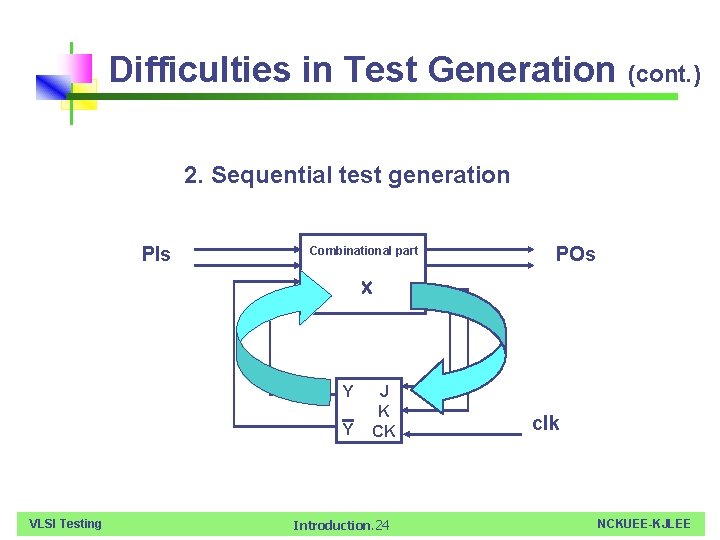 Difficulties in Test Generation (cont.)

2. Sequential test generation

PIs

Combinational part

X

POs

Y J
K
$\overline{Y}$ CK

clk

VLSI Testing

Introduction.24

NCKUEE-KJLEE